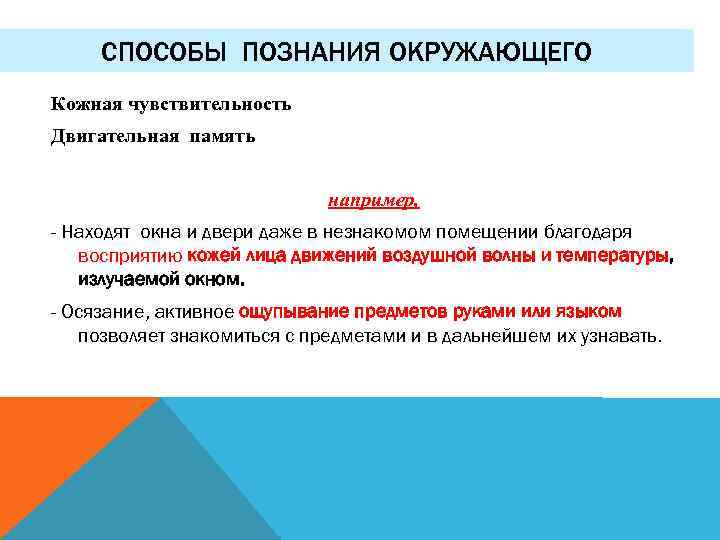 СПОСОБЫ ПОЗНАНИЯ ОКРУЖАЮЩЕГО

Кожная чувствительность

Двигательная память

например,

- Находят окна и двери даже в незнакомом помещении благодаря восприятию кожей лица движений воздушной волны и температуры, излучаемой окном.

- Осязание, активное ощупывание предметов руками или языком позволяет знакомиться с предметами и в дальнейшем их узнавать.